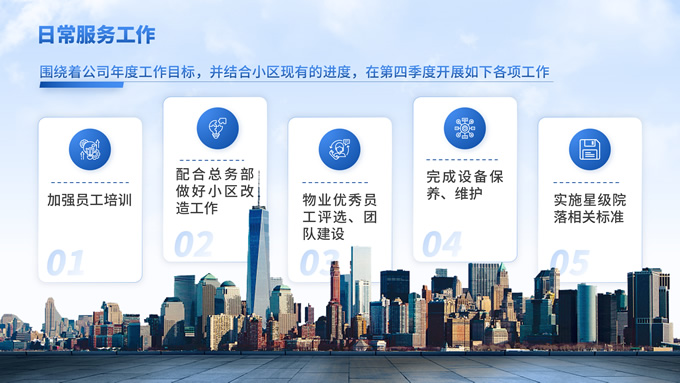 日常服务工作

围绕着公司年度工作目标，并结合小区现有的进度，在第四季度开展如下各项工作

加强员工培训

01

配合总务部做好小区改造工作

02

物业优秀员工评选、团队建设

03

完成设备保养、维护

04

实施星级院落相关标准

05